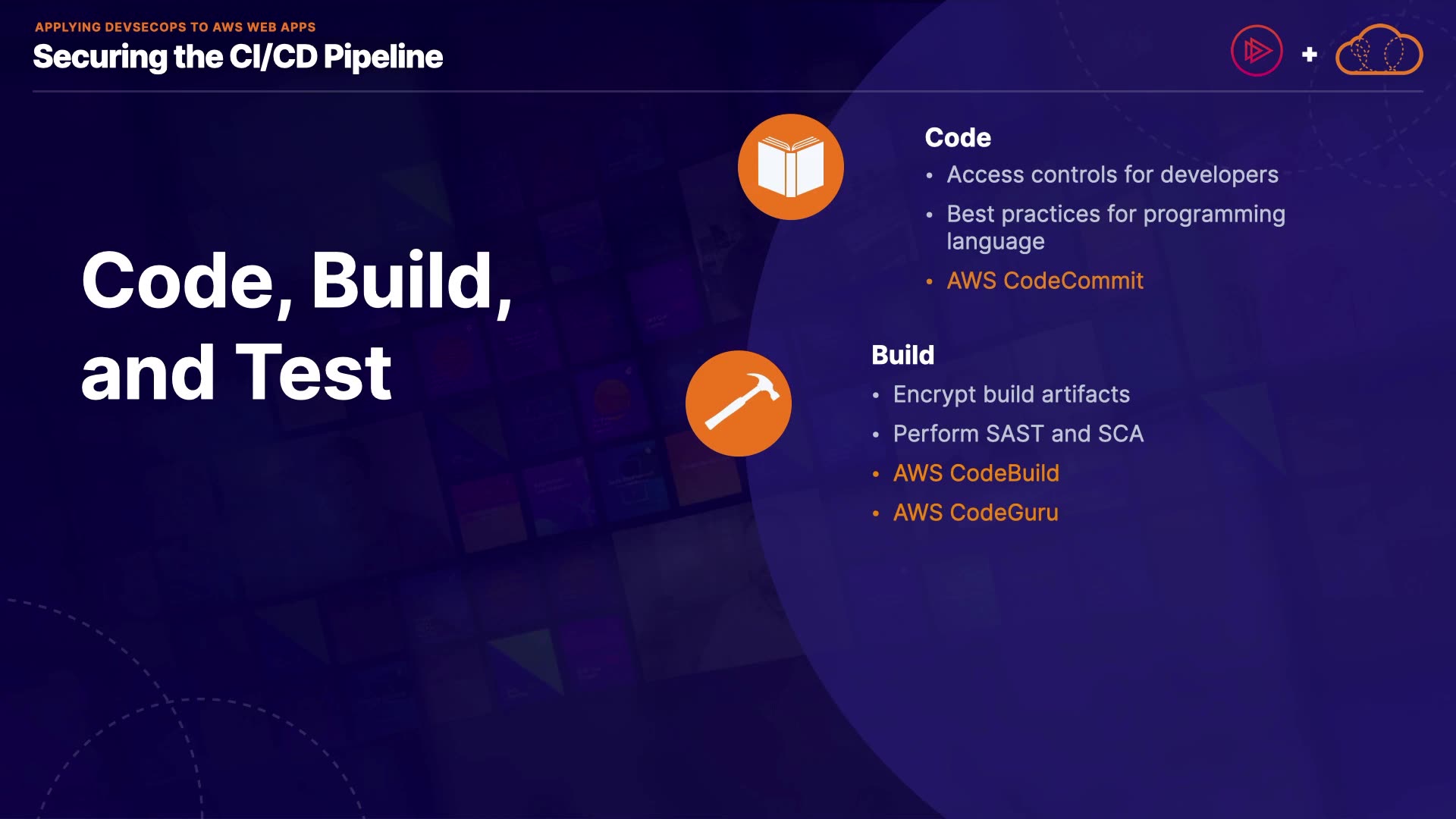 APPLYING DEVSECOPS TO AWS WEB APPS
Securing the CI/CD Pipeline

+

Code, Build, and Test

Code
• Access controls for developers
• Best practices for programming language
• AWS CodeCommit

Build
• Encrypt build artifacts
• Perform SAST and SCA
• AWS CodeBuild
• AWS CodeGuru